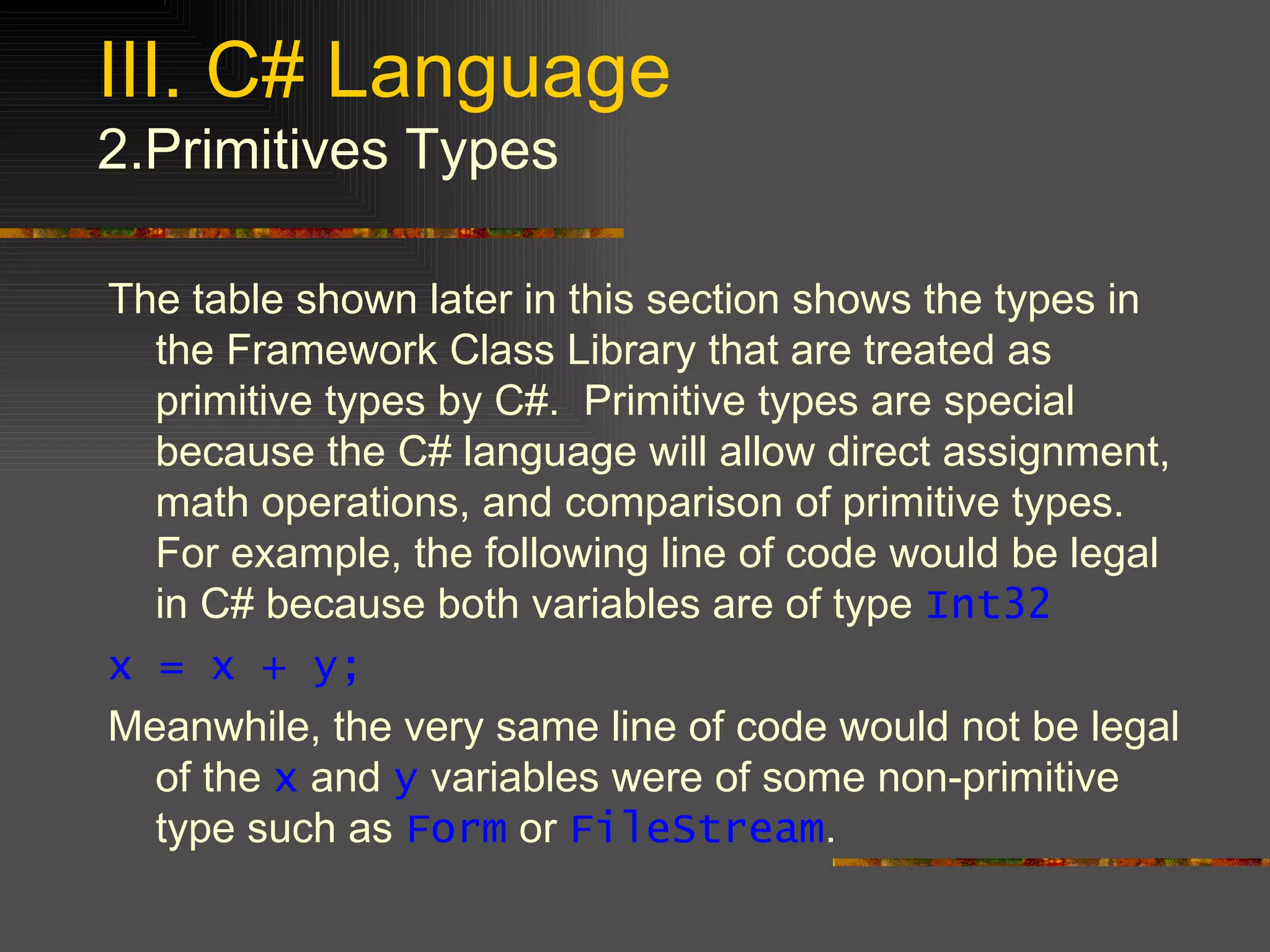 III. C# Language
2.Primitives Types

The table shown later in this section shows the types in the Framework Class Library that are treated as primitive types by C#.  Primitive types are special because the C# language will allow direct assignment, math operations, and comparison of primitive types. For example, the following line of code would be legal in C# because both variables are of type Int32

x = x + y;

Meanwhile, the very same line of code would not be legal of the x and y variables were of some non-primitive type such as Form or FileStream.